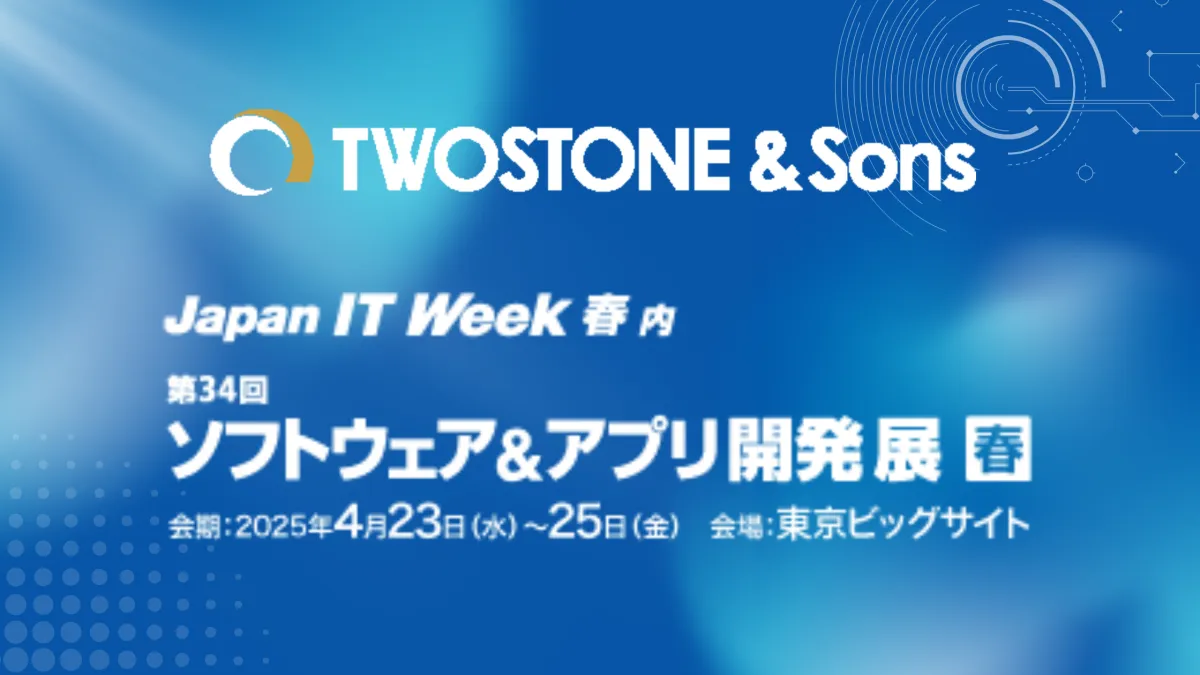 TWOSTONE & Sons

Japan IT Week 春 内

第34回
ソフトウェア&アプリ開発展 春

会期：2025年4月23日(水)～25日(金)　会場：東京ビッグサイト